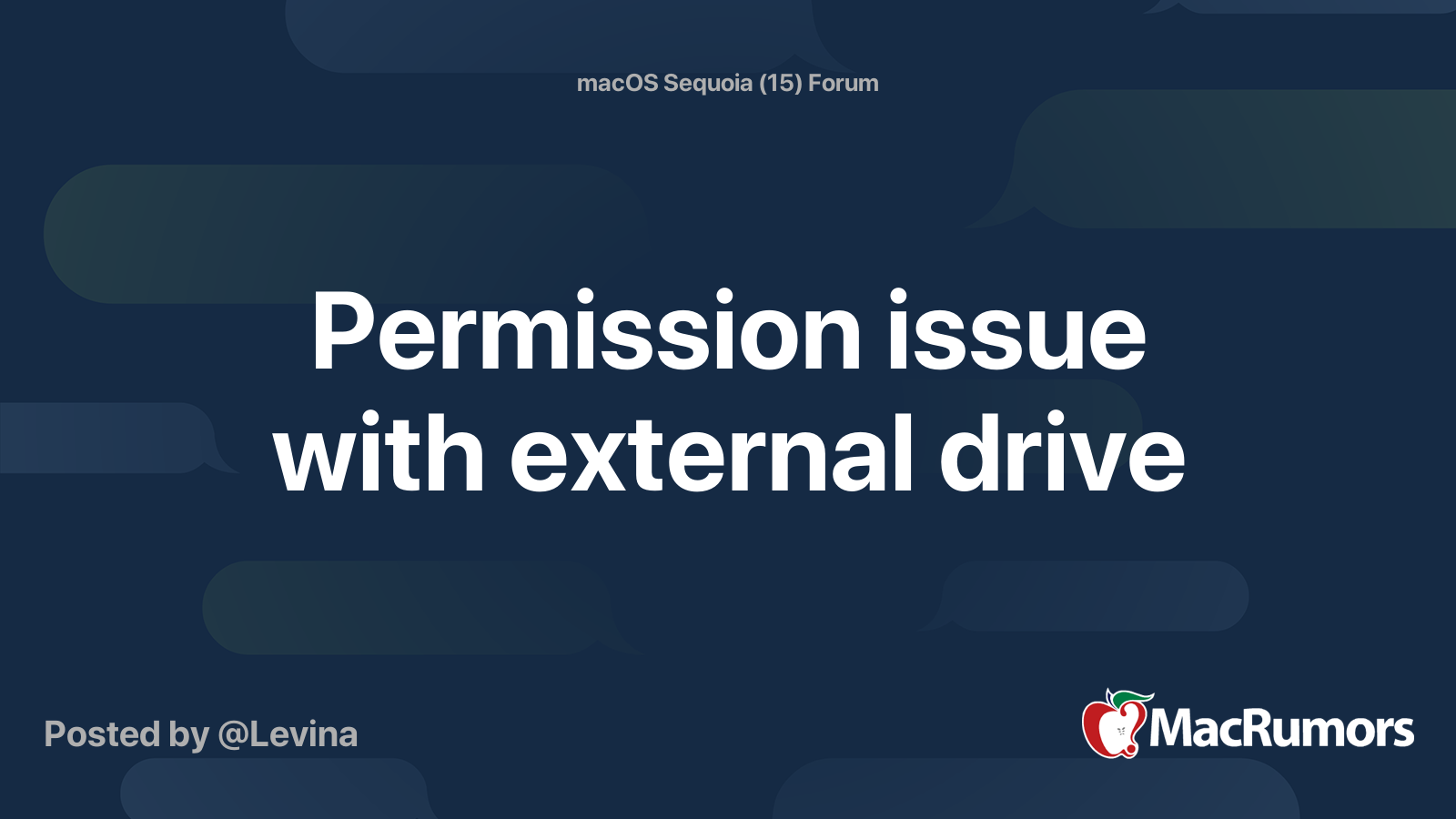 macOS Sequoia (15) Forum

Permission issue with external drive

Posted by @Levina

MacRumors